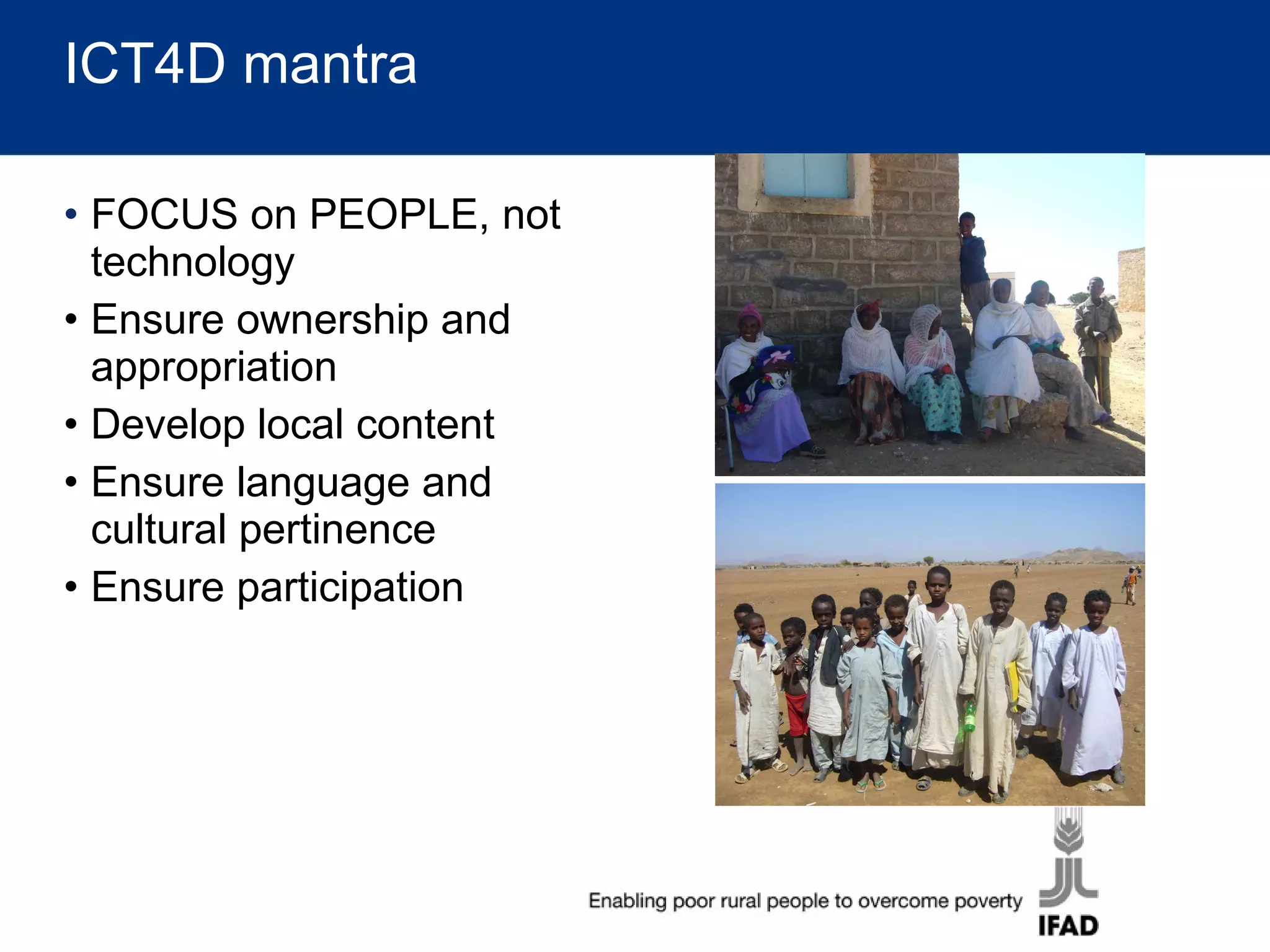 ICT4D mantra

• FOCUS on PEOPLE, not technology
• Ensure ownership and appropriation
• Develop local content
• Ensure language and cultural pertinence
• Ensure participation

Enabling poor rural people to overcome poverty

IFAD